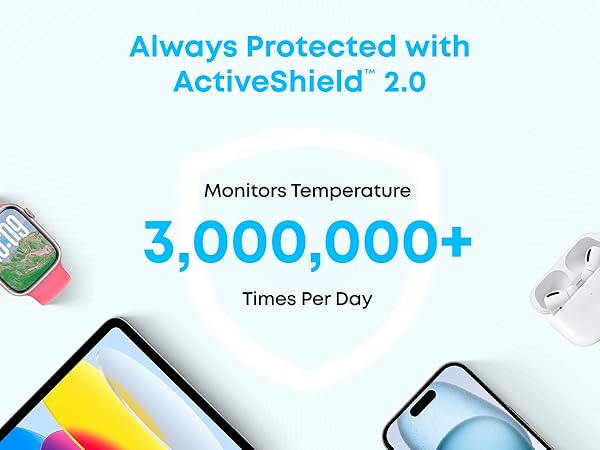 Always Protected with ActiveShield™ 2.0

Monitors Temperature

3,000,000+

Times Per Day